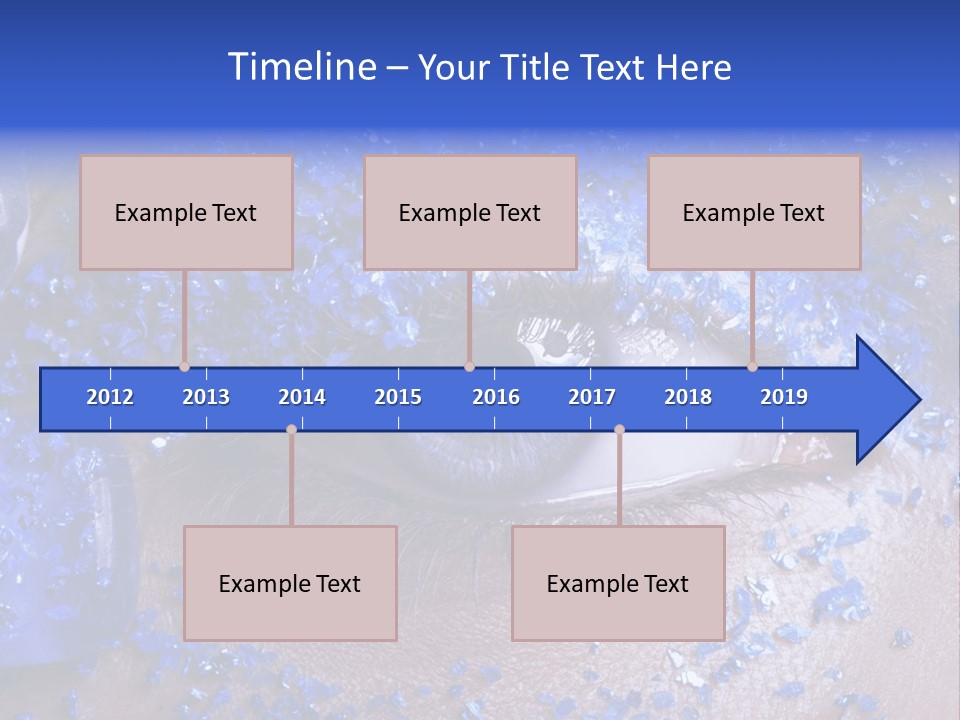 Timeline – Your Title Text Here

Example Text

Example Text

Example Text

2012 2013 2014 2015 2016 2017 2018 2019

Example Text

Example Text